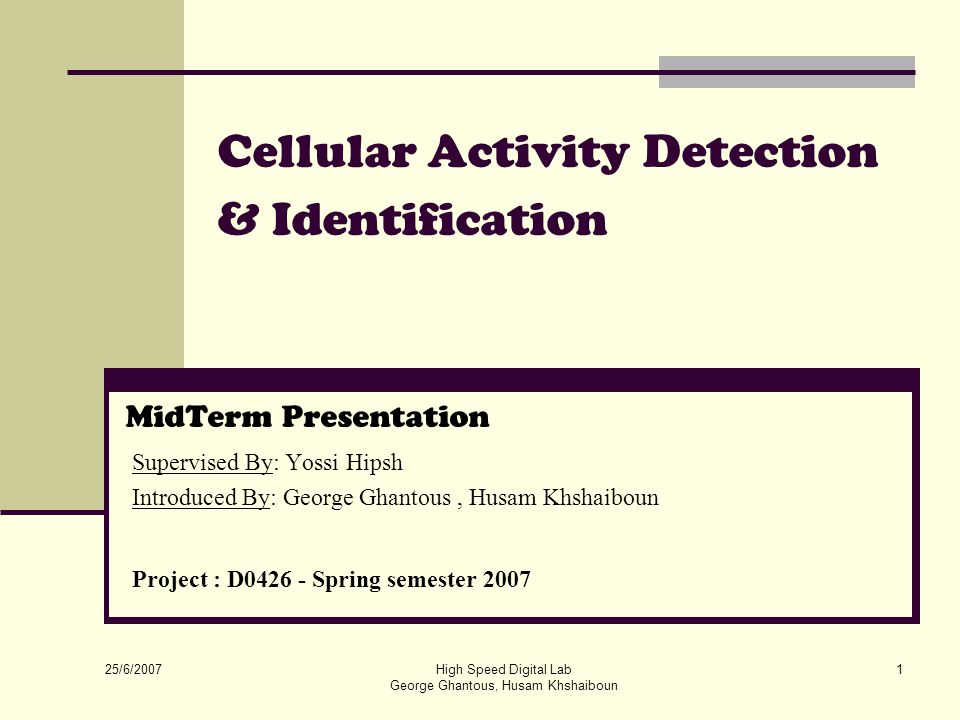 Cellular Activity Detection & Identification

MidTerm Presentation

Supervised By: Yossi Hipsh

Introduced By: George Ghantous , Husam Khshaiboun

Project : D0426 - Spring semester 2007

25/6/2007

High Speed Digital Lab
George Ghantous, Husam Khshaiboun

1